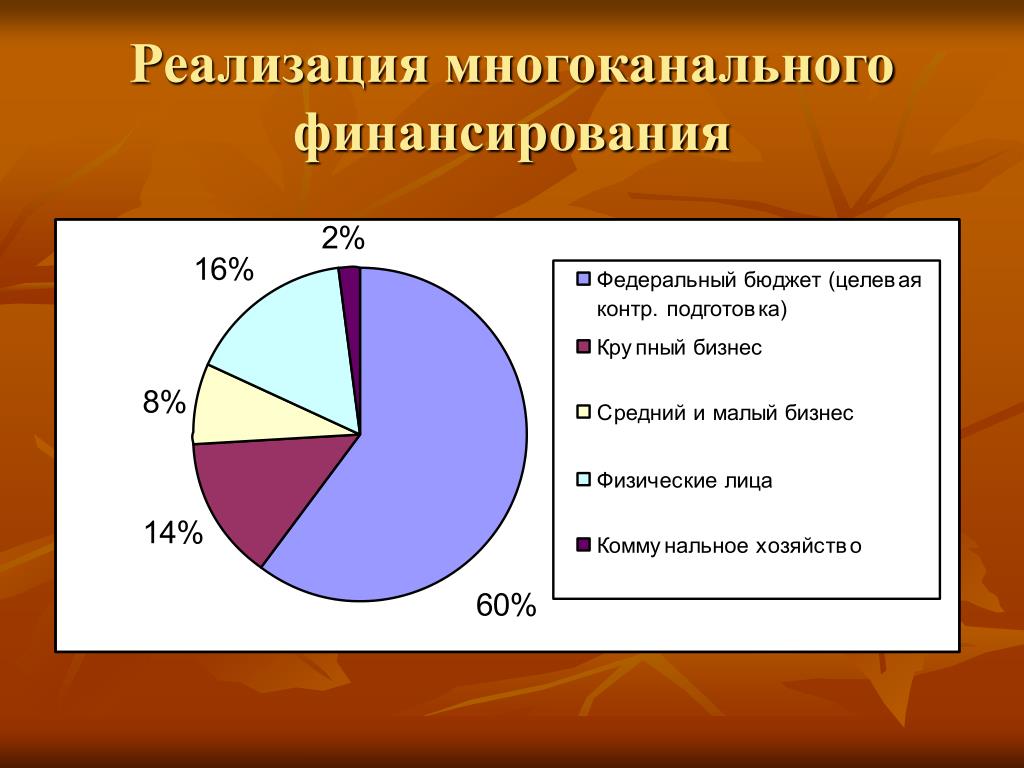 Реализация многоканального финансирования

2%

16%

8%

14%

60%

Федеральный бюджет (целевая контр. подготовка)

Крупный бизнес

Средний и малый бизнес

Физические лица

Коммунальное хозяйство